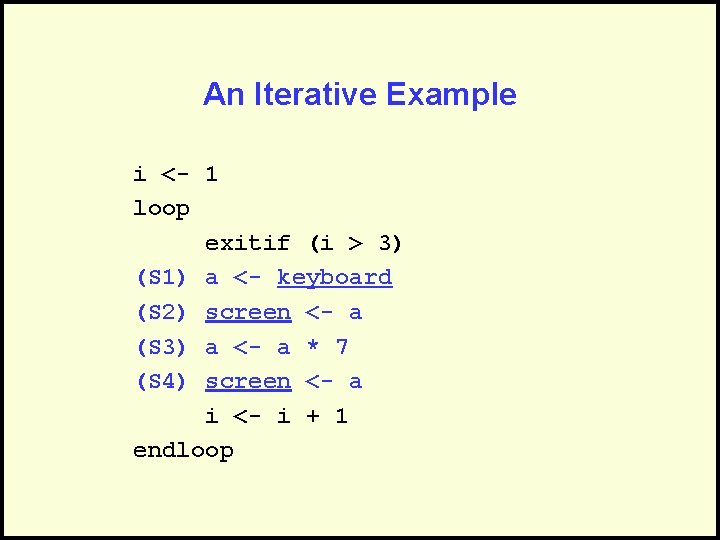 An Iterative Example

i <- 1
loop
     exitif (i > 3)
(S1) a <- keyboard
(S2) screen <- a
(S3) a <- a * 7
(S4) screen <- a
     i <- i + 1
endloop